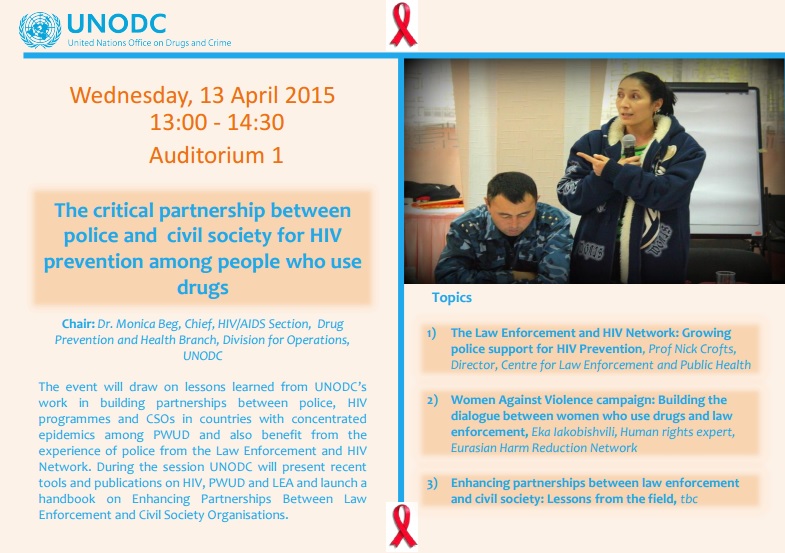 UNODC
United Nations Office on Drugs and Crime

Wednesday, 13 April 2015
13:00 - 14:30
Auditorium 1

The critical partnership between police and civil society for HIV prevention among people who use drugs

Chair: Dr. Monica Beg, Chief, HIV/AIDS Section, Drug Prevention and Health Branch, Division for Operations, UNODC

The event will draw on lessons learned from UNODC's work in building partnerships between police, HIV programmes and CSOs in countries with concentrated epidemics among PWUD and also benefit from the experience of police from the Law Enforcement and HIV Network. During the session UNODC will present recent tools and publications on HIV, PWUD and LEA and launch a handbook on Enhancing Partnerships Between Law Enforcement and Civil Society Organisations.

Topics

1) The Law Enforcement and HIV Network: Growing police support for HIV Prevention, Prof Nick Crofts, Director, Centre for Law Enforcement and Public Health

2) Women Against Violence campaign: Building the dialogue between women who use drugs and law enforcement, Eka Iakobishvili, Human rights expert, Eurasian Harm Reduction Network

3) Enhancing partnerships between law enforcement and civil society: Lessons from the field, tbc